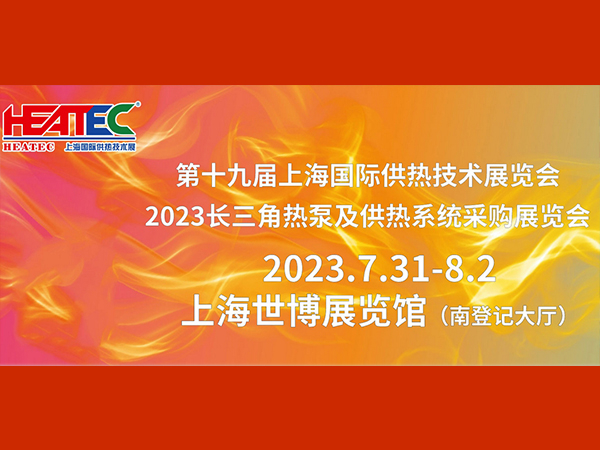 HEATEC®
HEATEC 上海国际供热技术展

第十九届上海国际供热技术展览会
2023长三角热泵及供热系统采购展览会
2023.7.31-8.2
上海世博展览馆（南登记大厅）